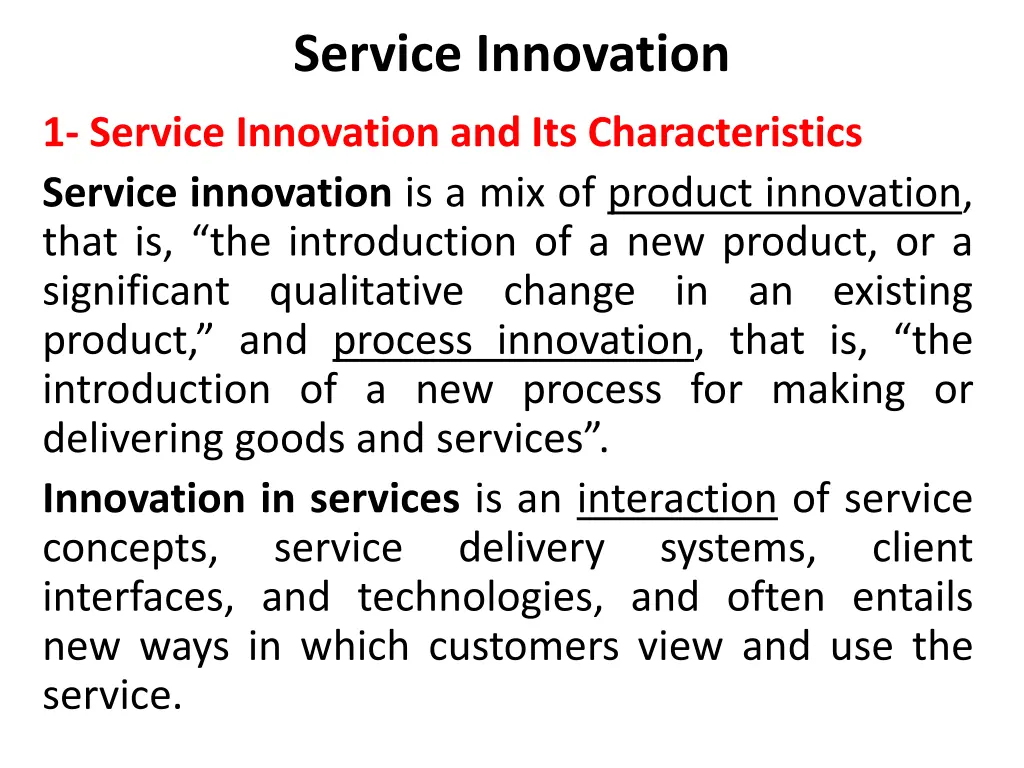 Service Innovation

1- Service Innovation and Its Characteristics

Service innovation is a mix of product innovation, that is, “the introduction of a new product, or a significant qualitative change in an existing product,” and process innovation, that is, “the introduction of a new process for making or delivering goods and services”.

Innovation in services is an interaction of service concepts, service delivery systems, client interfaces, and technologies, and often entails new ways in which customers view and use the service.